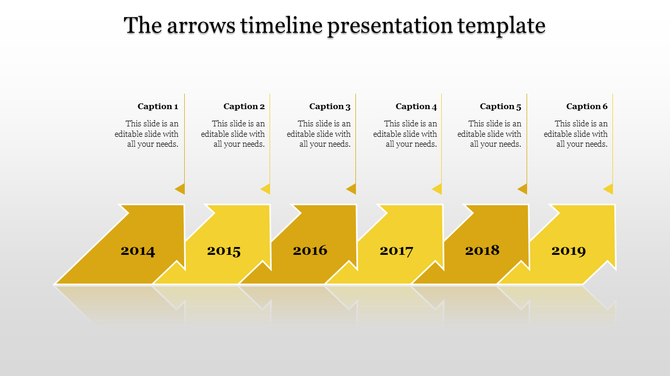 The arrows timeline presentation template

Caption 1
This slide is an editable slide with all your needs.

Caption 2
This slide is an editable slide with all your needs.

Caption 3
This slide is an editable slide with all your needs.

Caption 4
This slide is an editable slide with all your needs.

Caption 5
This slide is an editable slide with all your needs.

Caption 6
This slide is an editable slide with all your needs.

2014

2015

2016

2017

2018

2019